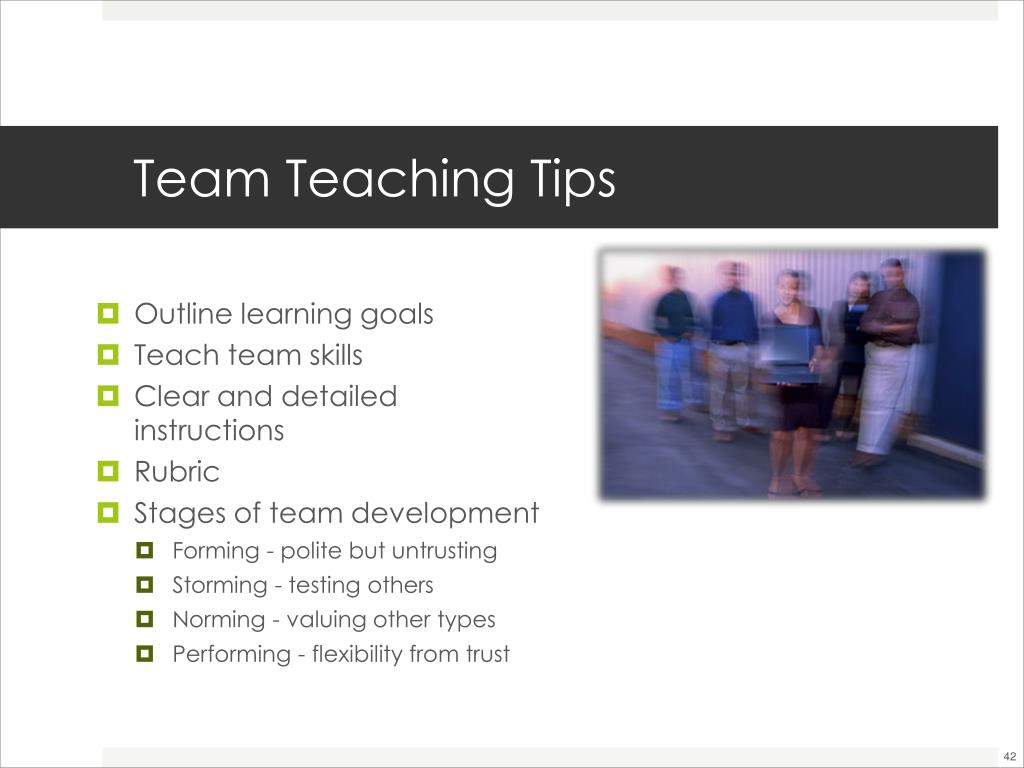 Team Teaching Tips

Outline learning goals
Teach team skills
Clear and detailed instructions
Rubric
Stages of team development
Forming - polite but untrusting
Storming - testing others
Norming - valuing other types
Performing - flexibility from trust

42